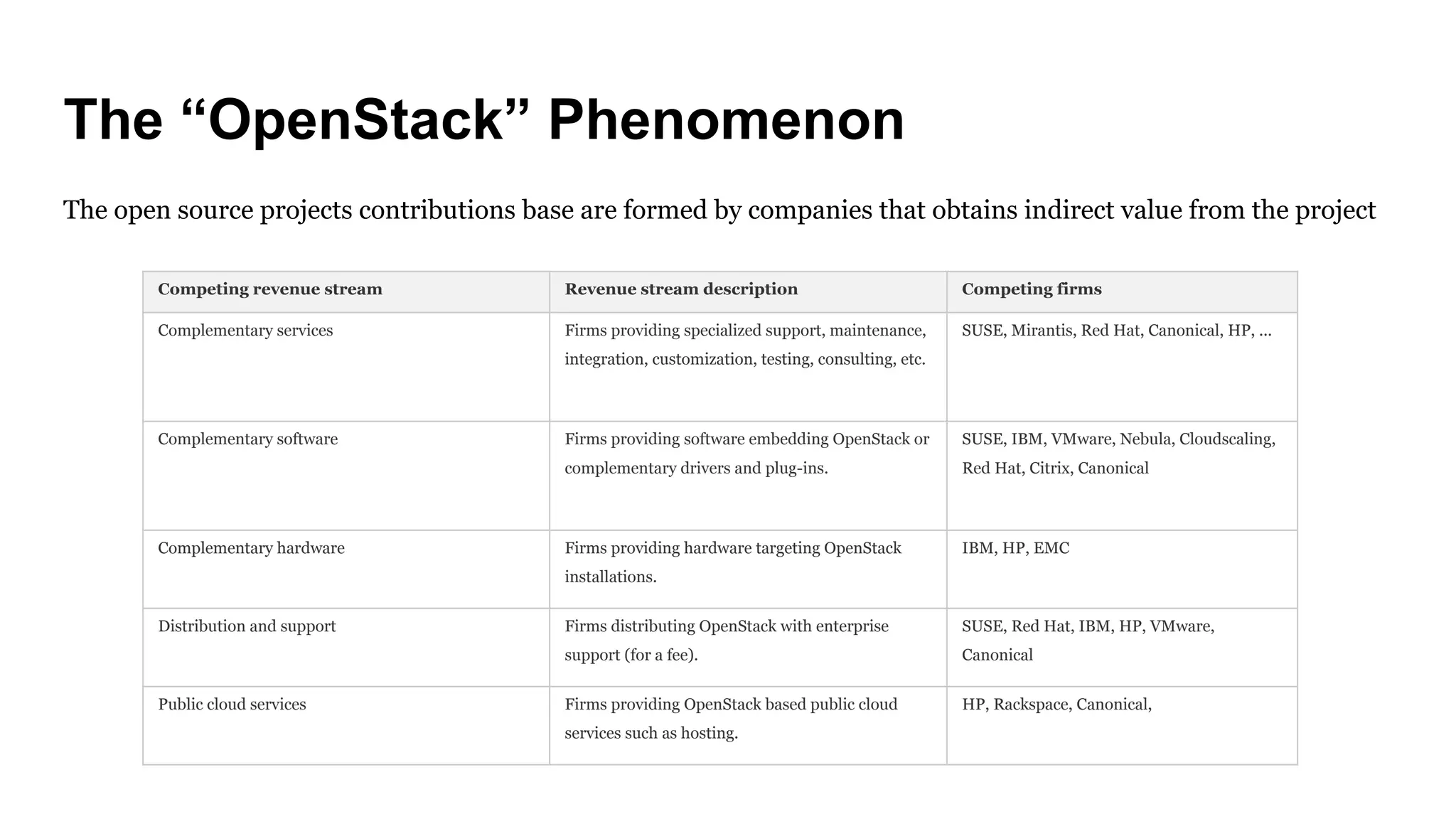 The “OpenStack” Phenomenon

The open source projects contributions base are formed by companies that obtains indirect value from the project

| Competing revenue stream | Revenue stream description | Competing firms |
|---|---|---|
| Complementary services | Firms providing specialized support, maintenance, integration, customization, testing, consulting, etc. | SUSE, Mirantis, Red Hat, Canonical, HP, ... |
| Complementary software | Firms providing software embedding OpenStack or complementary drivers and plug-ins. | SUSE, IBM, VMware, Nebula, Cloudscaling, Red Hat, Citrix, Canonical |
| Complementary hardware | Firms providing hardware targeting OpenStack installations. | IBM, HP, EMC |
| Distribution and support | Firms distributing OpenStack with enterprise support (for a fee). | SUSE, Red Hat, IBM, HP, VMware, Canonical |
| Public cloud services | Firms providing OpenStack based public cloud services such as hosting. | HP, Rackspace, Canonical, |